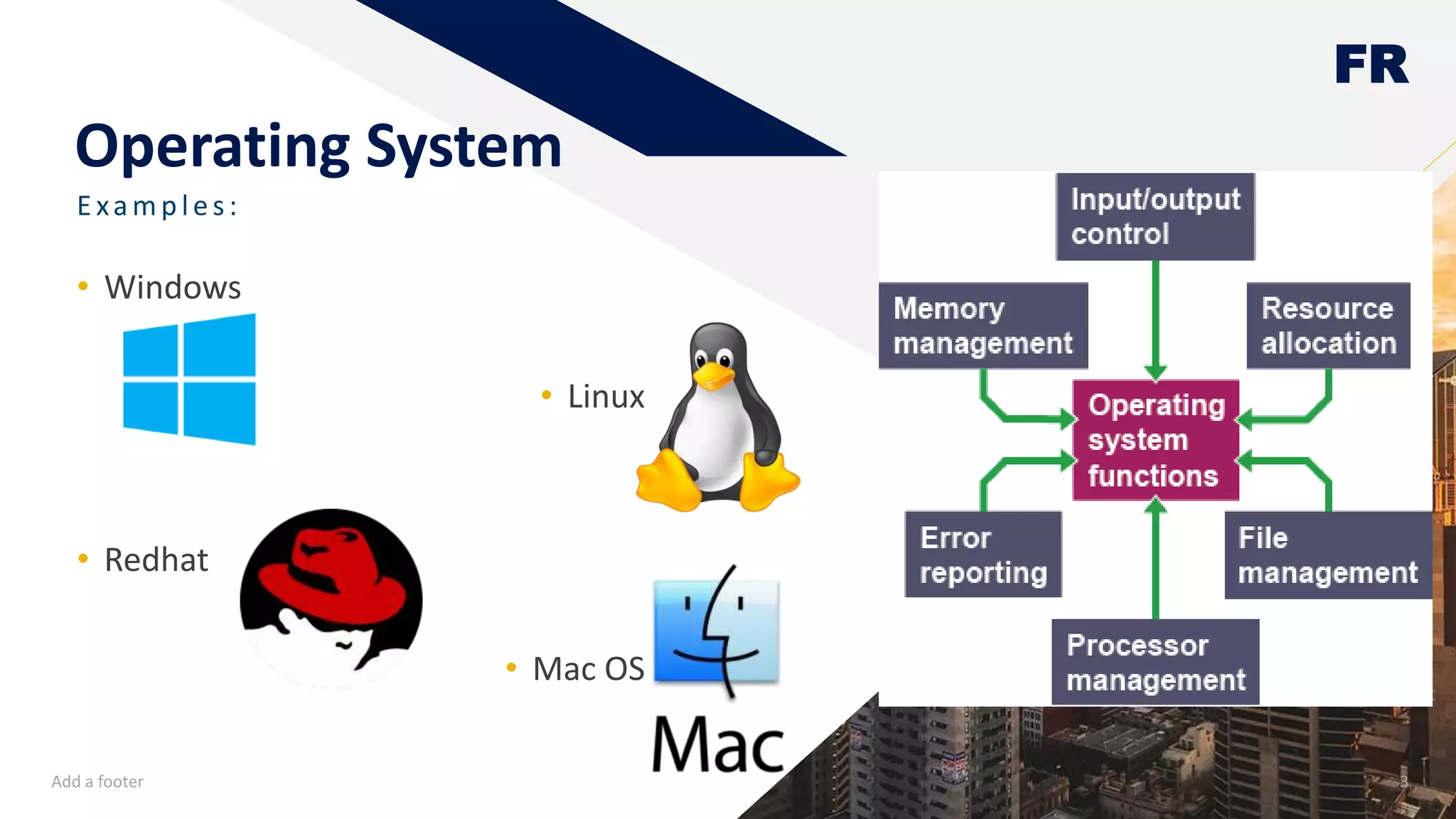 FR

Operating System

Examples:

• Windows

• Linux

• Redhat

• Mac OS

Mac

Input/output control

Memory management

Resource allocation

Operating system functions

Error reporting

File management

Processor management

Add a footer

3